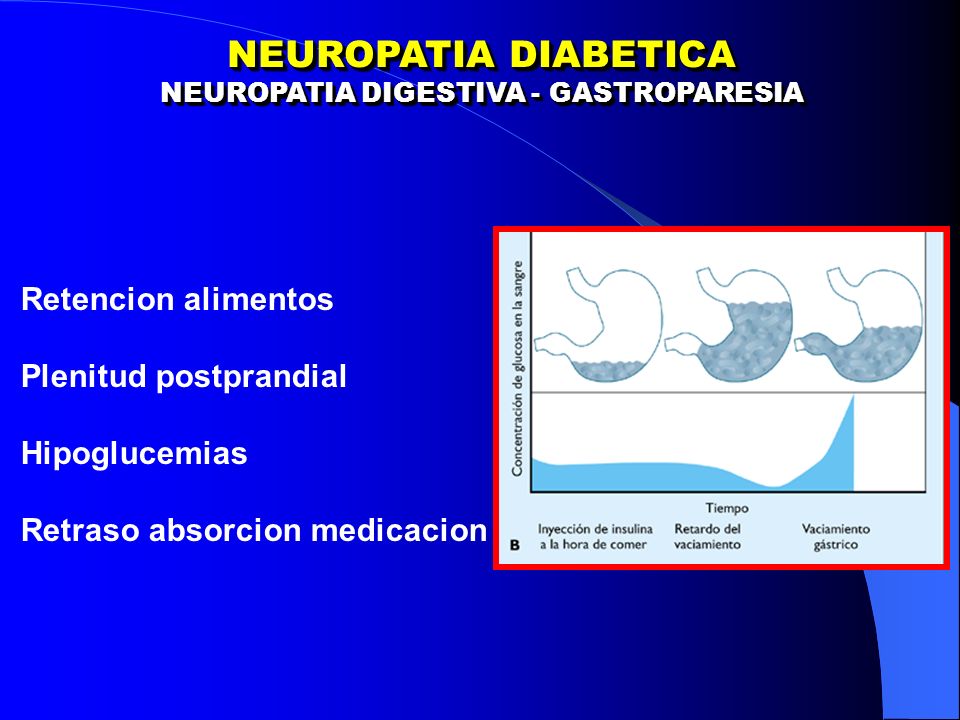 NEUROPATIA DIABETICA
NEUROPATIA DIGESTIVA - GASTROPARESIA

Retencion alimentos

Plenitud postprandial

Hipoglucemias

Retraso absorcion medicacion

Concentración de glucosa en la sangre

Tiempo

B

Inyección de insulina a la hora de comer

Retardo del vaciamiento

Vaciamiento gástrico